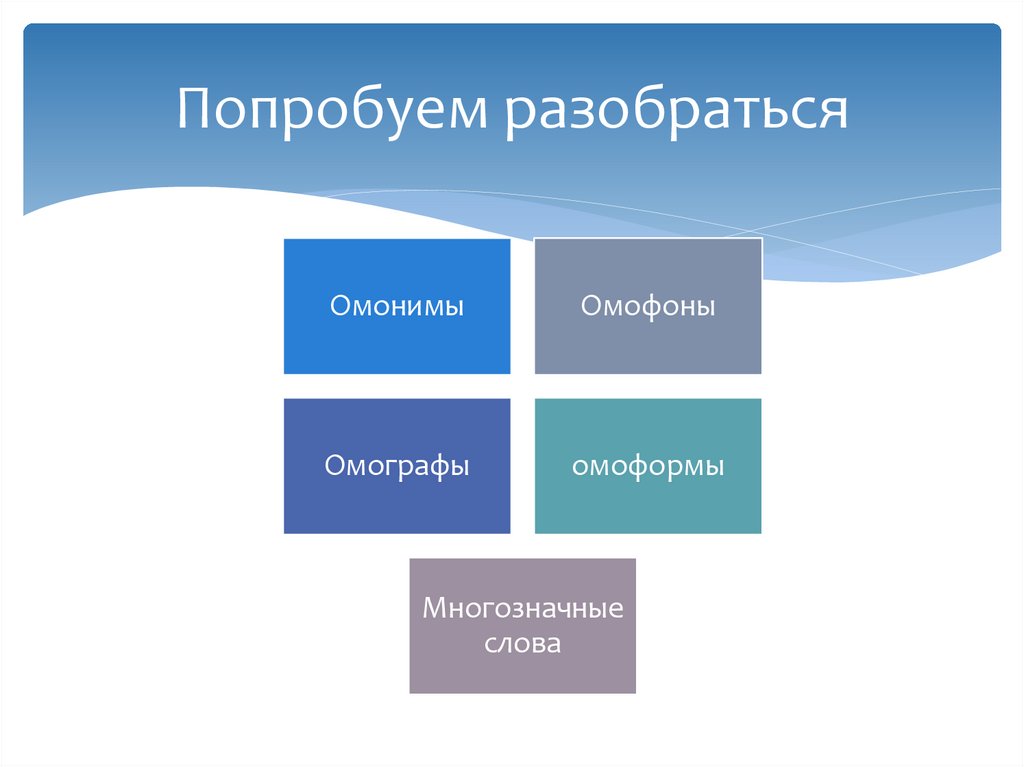 Попробуем разобраться

Омонимы

Омофоны

Омографы

омоформы

Многозначные слова